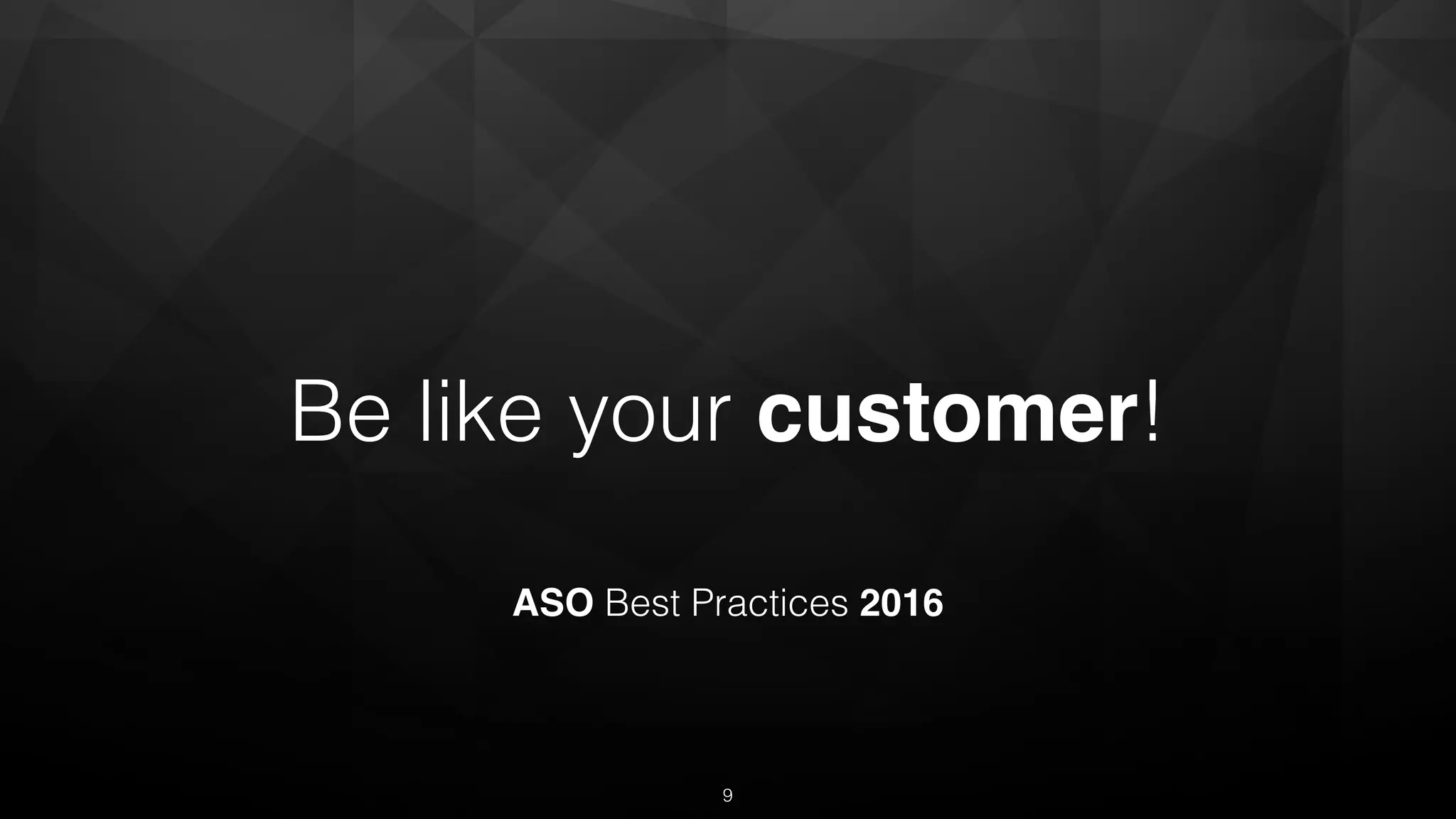 Be like your customer!

ASO Best Practices 2016

9